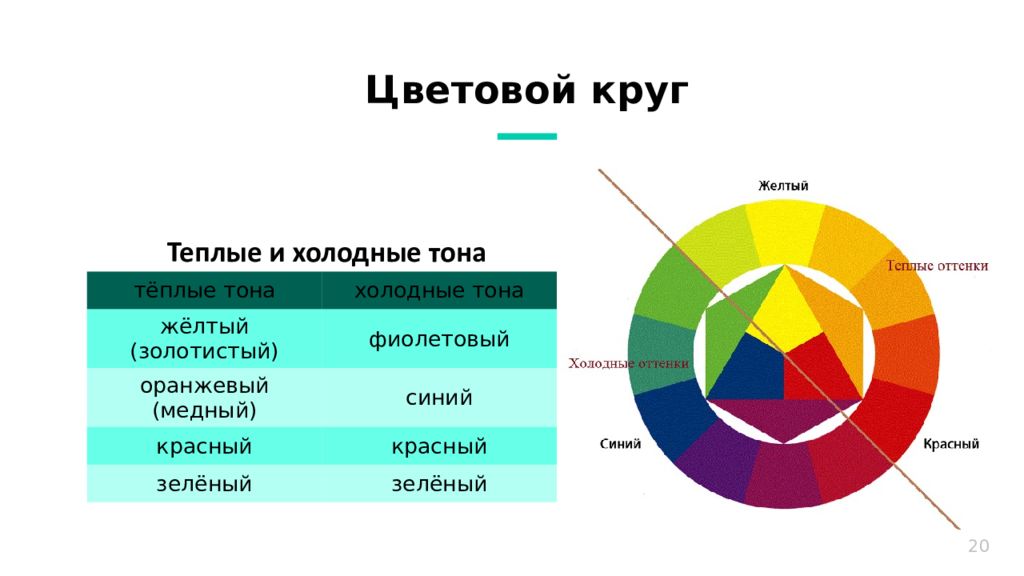 Цветовой круг

Теплые и холодные тона

| тёплые тона | холодные тона |
|---|---|
| жёлтый (золотистый) | фиолетовый |
| оранжевый (медный) | синий |
| красный | красный |
| зелёный | зелёный |

Желтый

Теплые оттенки

Холодные оттенки

Синий

Красный

20